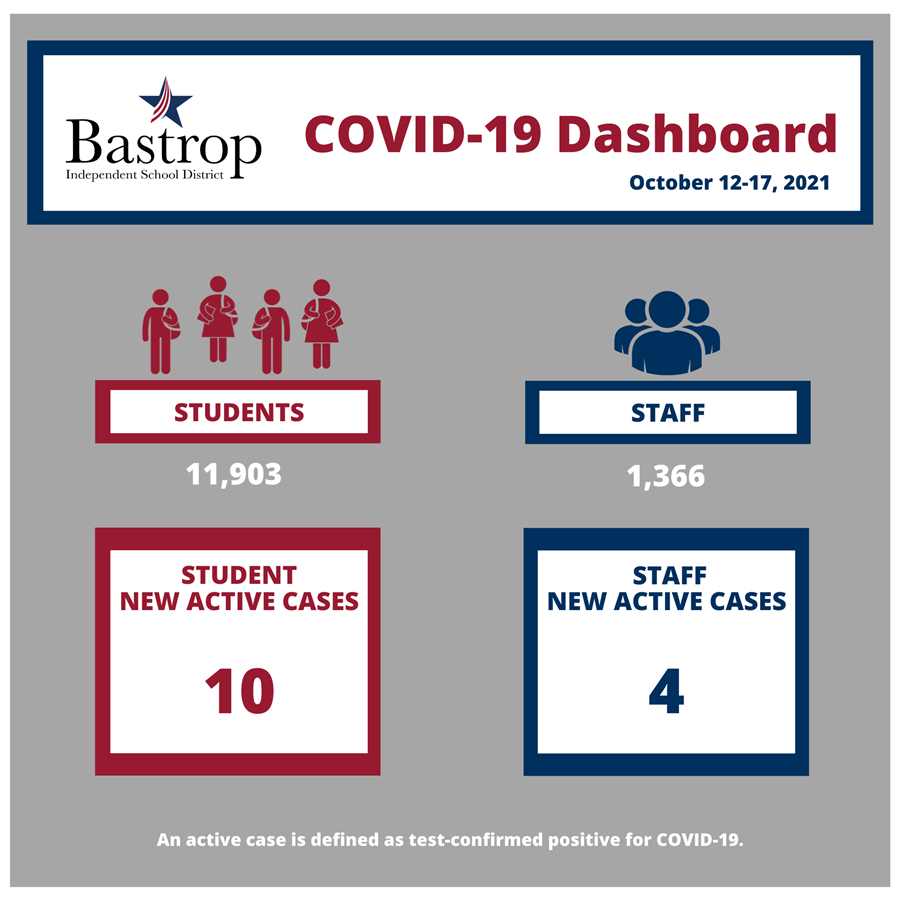 Bastrop
Independent School District

COVID-19 Dashboard

October 12-17, 2021

STUDENTS

11,903

STUDENT NEW ACTIVE CASES

10

STAFF

1,366

STAFF NEW ACTIVE CASES

4

An active case is defined as test-confirmed positive for COVID-19.